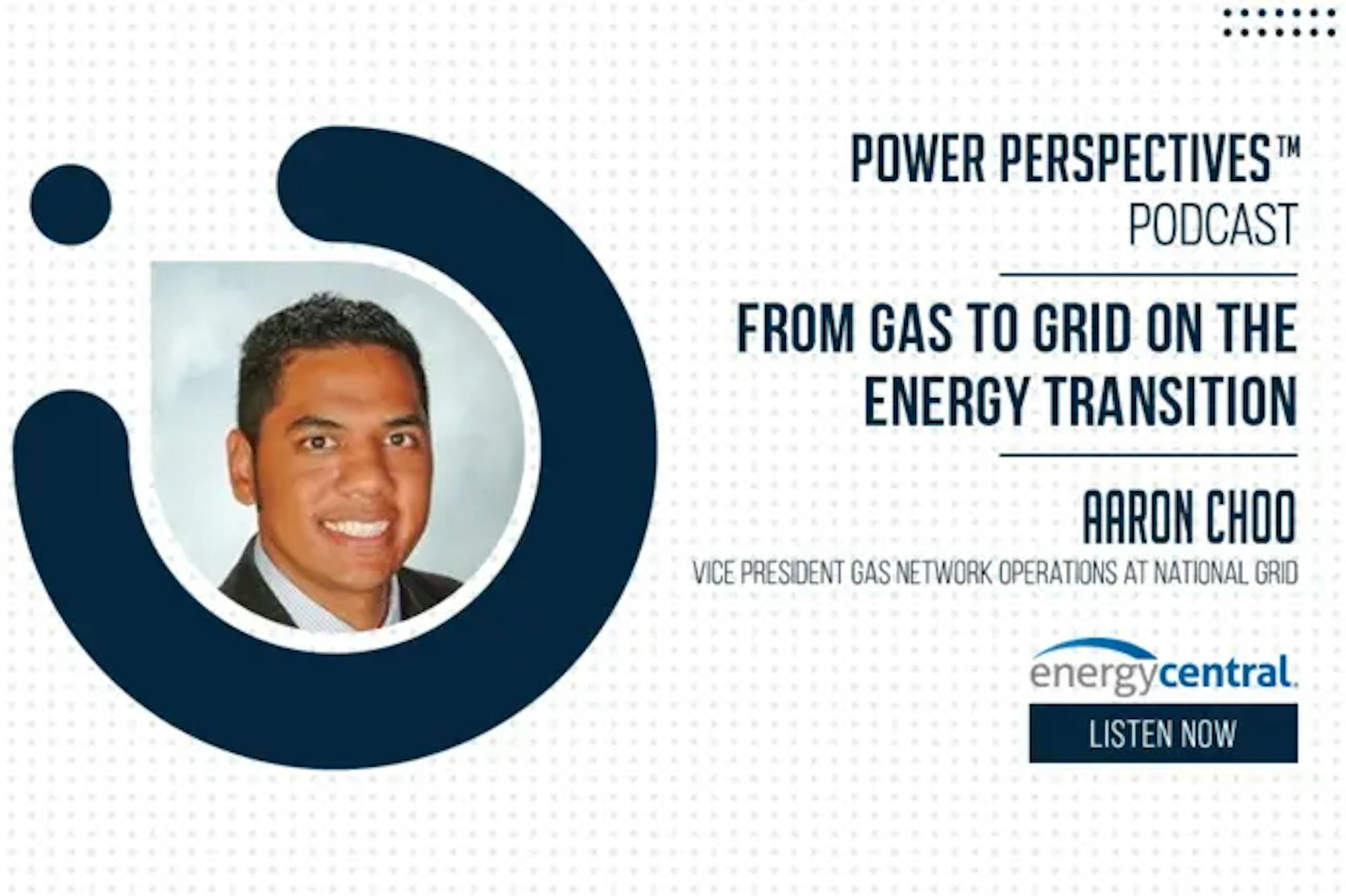 POWER PERSPECTIVES™
PODCAST

FROM GAS TO GRID ON THE ENERGY TRANSITION

AARON CHOO
VICE PRESIDENT GAS NETWORK OPERATIONS AT NATIONAL GRID

energycentral.

LISTEN NOW